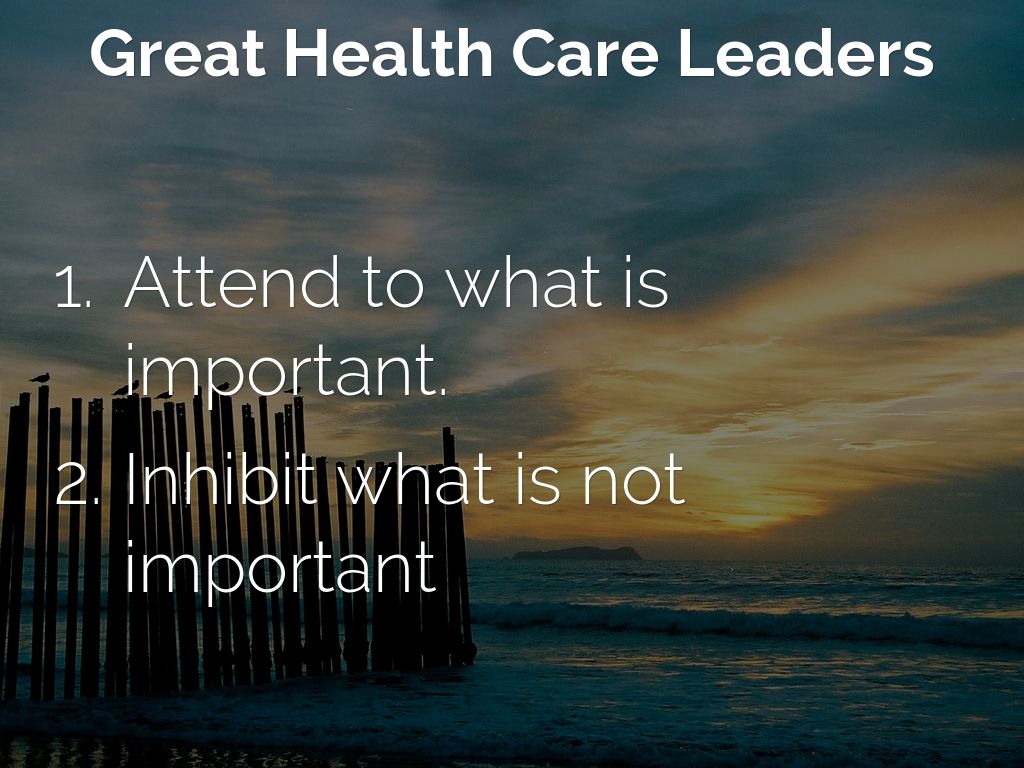 Great Health Care Leaders

1. Attend to what is important.
2. Inhibit what is not important